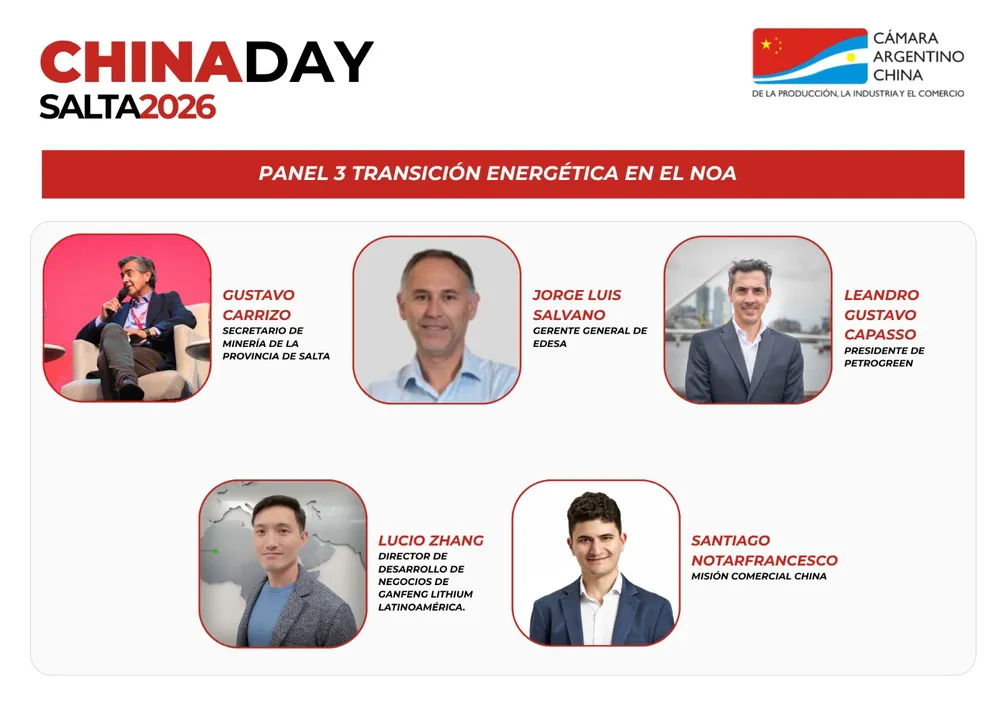 CHINADAY
SALTA2026

CÁMARA ARGENTINO CHINA
DE LA PRODUCCIÓN, LA INDUSTRIA Y EL COMERCIO

PANEL 3 TRANSICIÓN ENERGÉTICA EN EL NOA

GUSTAVO CARRIZO
SECRETARIO DE MINERÍA DE LA PROVINCIA DE SALTA

JORGE LUIS SALVANO
GERENTE GENERAL DE EDESA

LEANDRO GUSTAVO CAPASSO
PRESIDENTE DE PETROGREEN

LUCIO ZHANG
DIRECTOR DE DESARROLLO DE NEGOCIOS DE GANFENG LITHIUM LATINOAMÉRICA.

SANTIAGO NOTARFRANCESCO
MISIÓN COMERCIAL CHINA